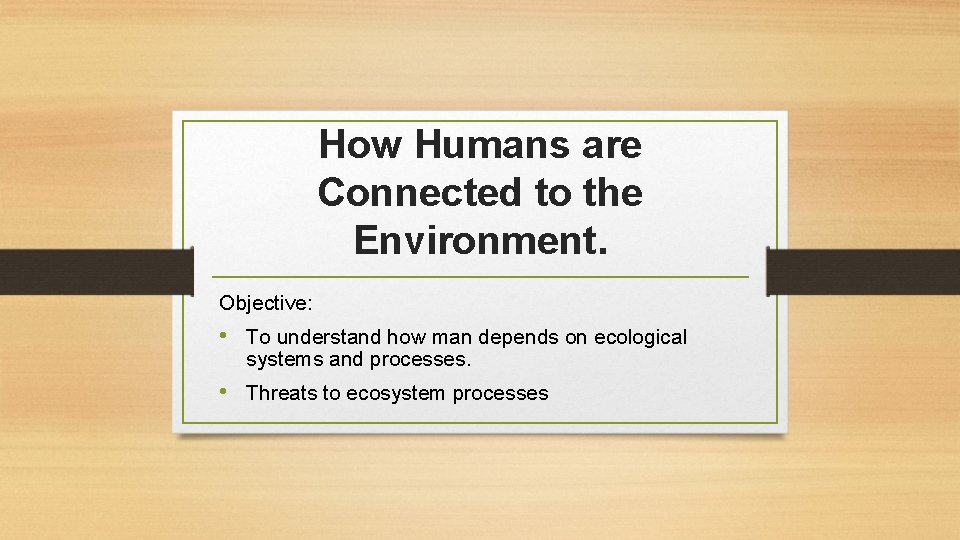 How Humans are Connected to the Environment.

Objective:

• To understand how man depends on ecological systems and processes.
• Threats to ecosystem processes